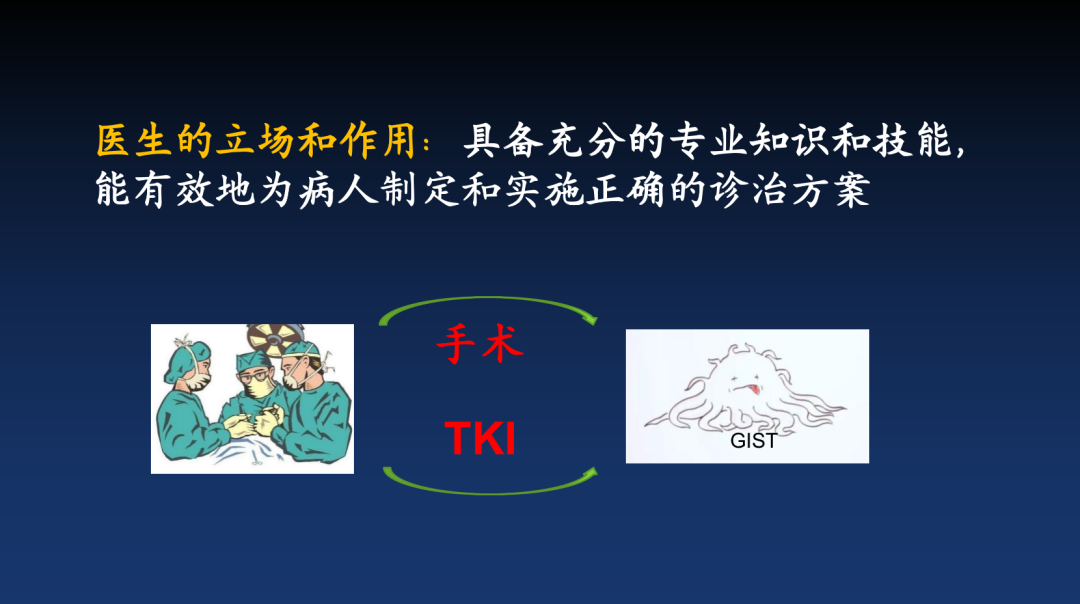 医生的立场和作用：具备充分的专业知识和技能，能有效地为病人制定和实施正确的诊治方案

手术

TKI

GIST